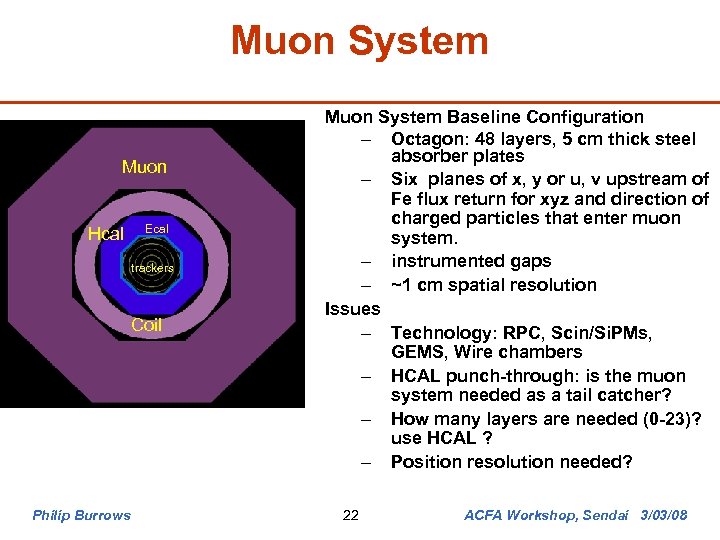 Muon System

Muon

Hcal

Ecal

trackers

Coil

Muon System Baseline Configuration

– Octagon: 48 layers, 5 cm thick steel absorber plates
– Six planes of x, y or u, v upstream of Fe flux return for xyz and direction of charged particles that enter muon system.
– instrumented gaps
– ~1 cm spatial resolution

Issues

– Technology: RPC, Scin/SiPMs, GEMS, Wire chambers
– HCAL punch-through: is the muon system needed as a tail catcher?
– How many layers are needed (0-23)? use HCAL ?
– Position resolution needed?

Philip Burrows

22

ACFA Workshop, Sendai 3/03/08